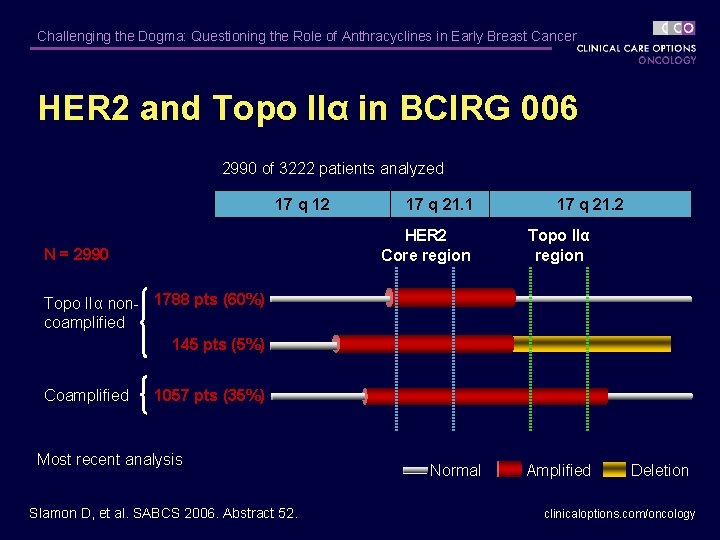 Challenging the Dogma: Questioning the Role of Anthracyclines in Early Breast Cancer

CCO
CLINICAL CARE OPTIONS
ONCOLOGY

HER2 and Topo IIα in BCIRG 006

2990 of 3222 patients analyzed

| 17 q 12 | 17 q 21.1 | 17 q 21.2 |
|---|---|---|

HER2 Core region

Topo IIα region

N = 2990

Topo IIα non-coamplified

1788 pts (60%)

145 pts (5%)

Coamplified

1057 pts (35%)

Most recent analysis

Normal Amplified Deletion

Slamon D, et al. SABCS 2006. Abstract 52.

clinicaloptions.com/oncology